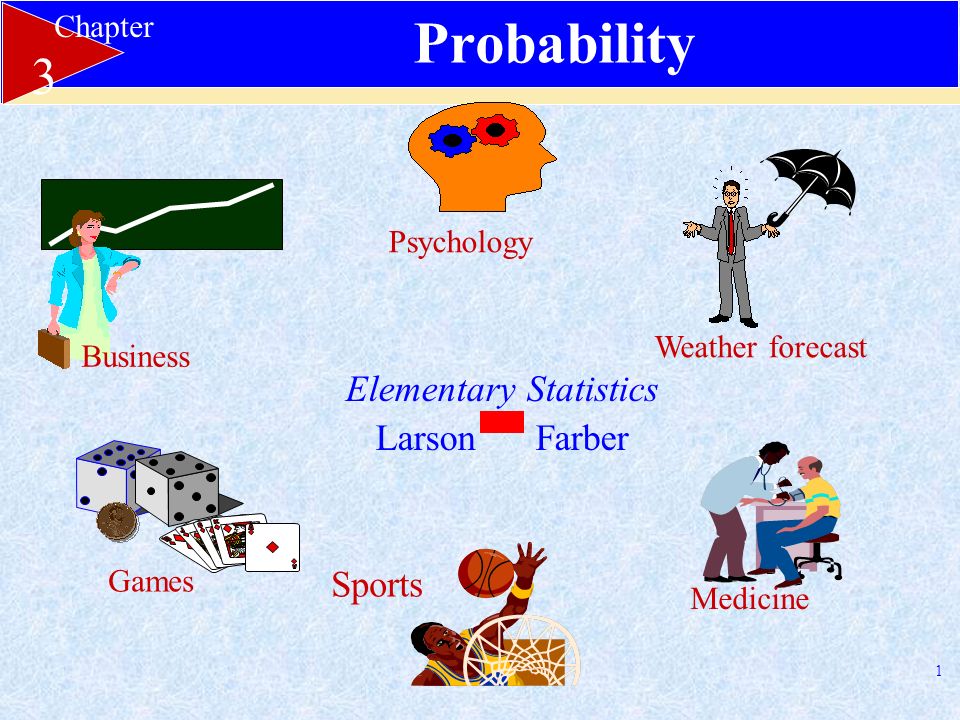 Chapter
3

Probability

Psychology

Business

Weather forecast

Elementary Statistics

Larson Farber

Games

Sports

Medicine

1